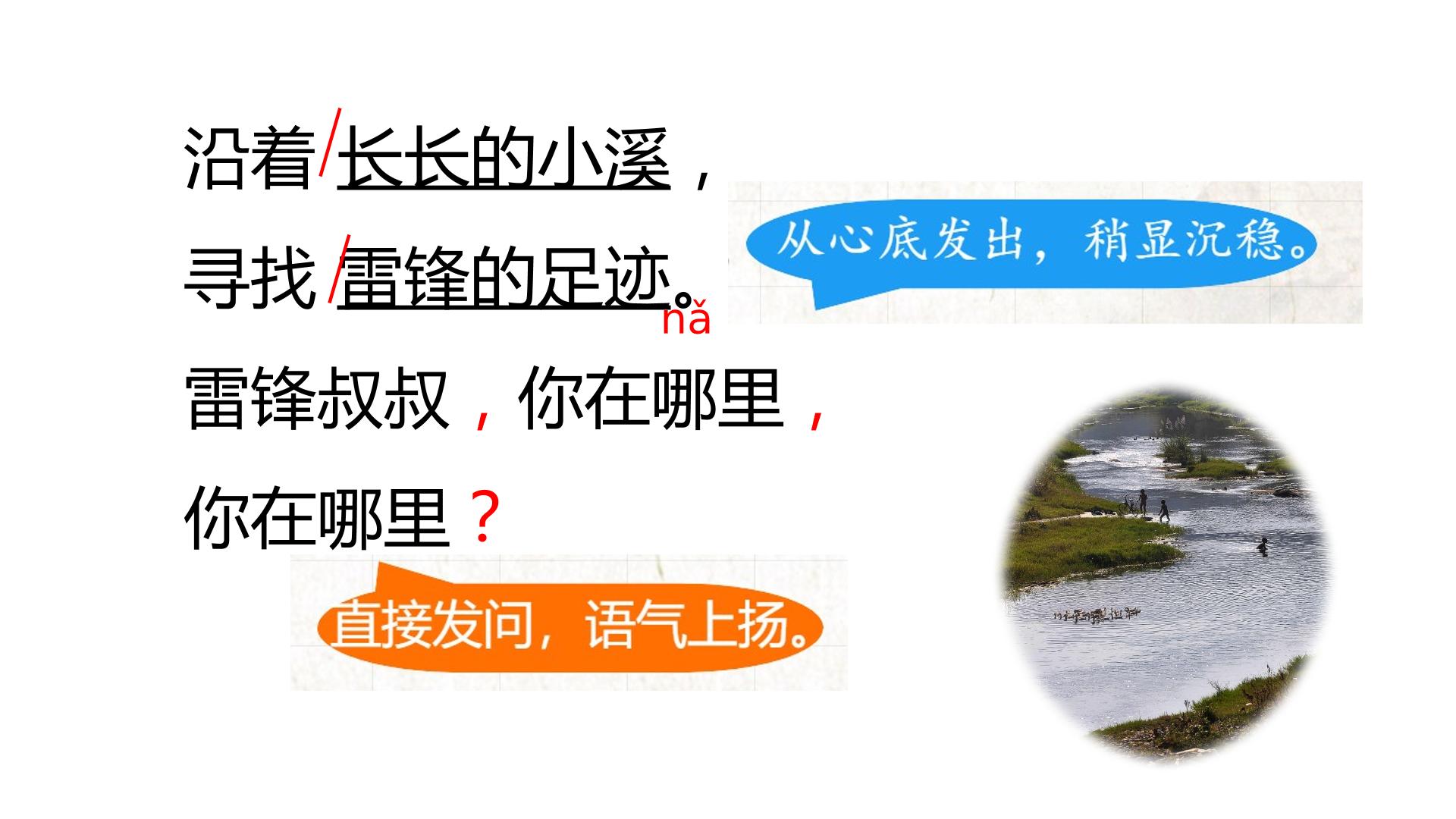 沿着/长长的小溪，

寻找/雷锋的足迹。

从心底发出，稍显沉稳。

nǎ

雷锋叔叔，你在哪里，

你在哪里？

直接发问，语气上扬。